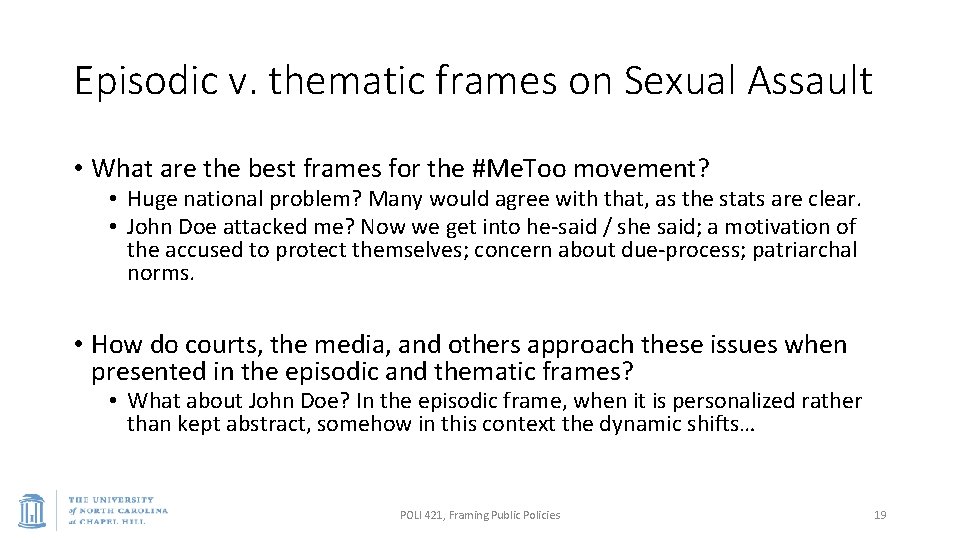 Episodic v. thematic frames on Sexual Assault

• What are the best frames for the #MeToo movement?
  • Huge national problem? Many would agree with that, as the stats are clear.
  • John Doe attacked me? Now we get into he-said / she said; a motivation of the accused to protect themselves; concern about due-process; patriarchal norms.

• How do courts, the media, and others approach these issues when presented in the episodic and thematic frames?
  • What about John Doe? In the episodic frame, when it is personalized rather than kept abstract, somehow in this context the dynamic shifts…

THE UNIVERSITY of NORTH CAROLINA at CHAPEL HILL

POLI 421, Framing Public Policies

19